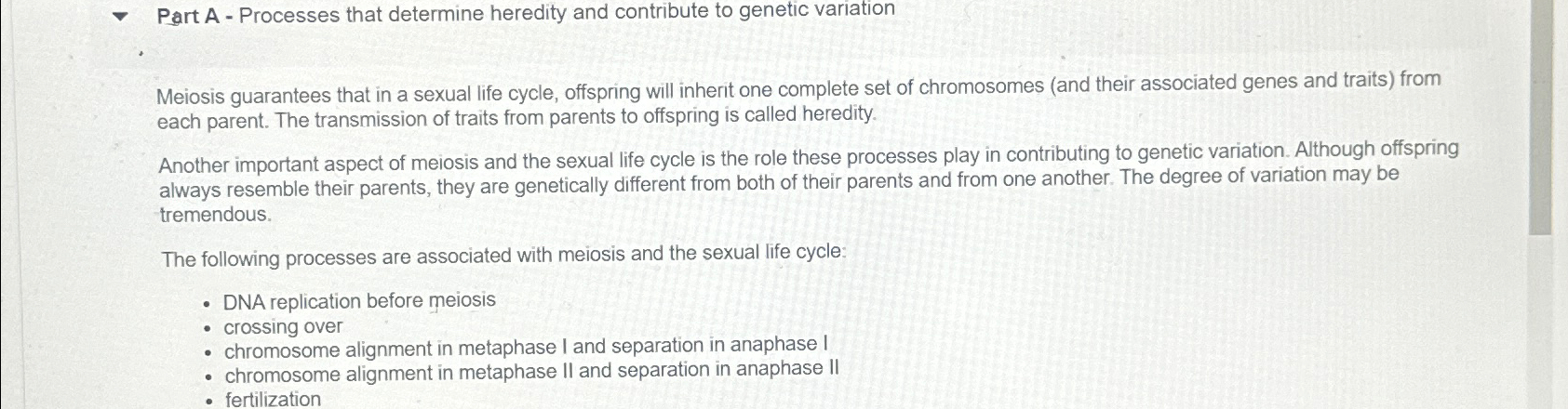 Part A - Processes that determine heredity and contribute to genetic variation

Meiosis guarantees that in a sexual life cycle, offspring will inherit one complete set of chromosomes (and their associated genes and traits) from each parent. The transmission of traits from parents to offspring is called heredity.

Another important aspect of meiosis and the sexual life cycle is the role these processes play in contributing to genetic variation. Although offspring always resemble their parents, they are genetically different from both of their parents and from one another. The degree of variation may be tremendous.

The following processes are associated with meiosis and the sexual life cycle:

- DNA replication before meiosis
- crossing over
- chromosome alignment in metaphase I and separation in anaphase I
- chromosome alignment in metaphase II and separation in anaphase II
- fertilization